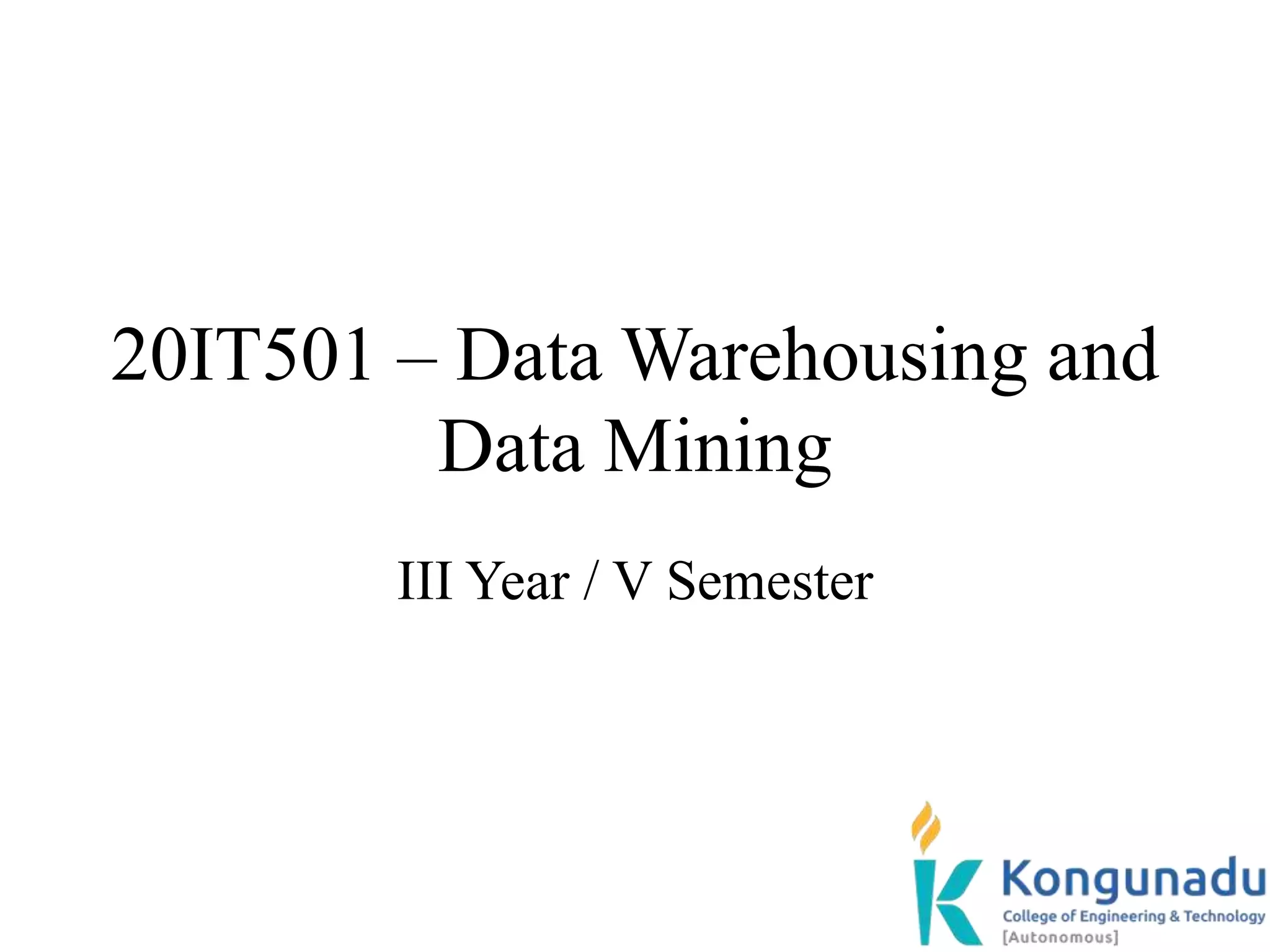 20IT501 – Data Warehousing and Data Mining

III Year / V Semester

Kongunadu
College of Engineering & Technology
[Autonomous]